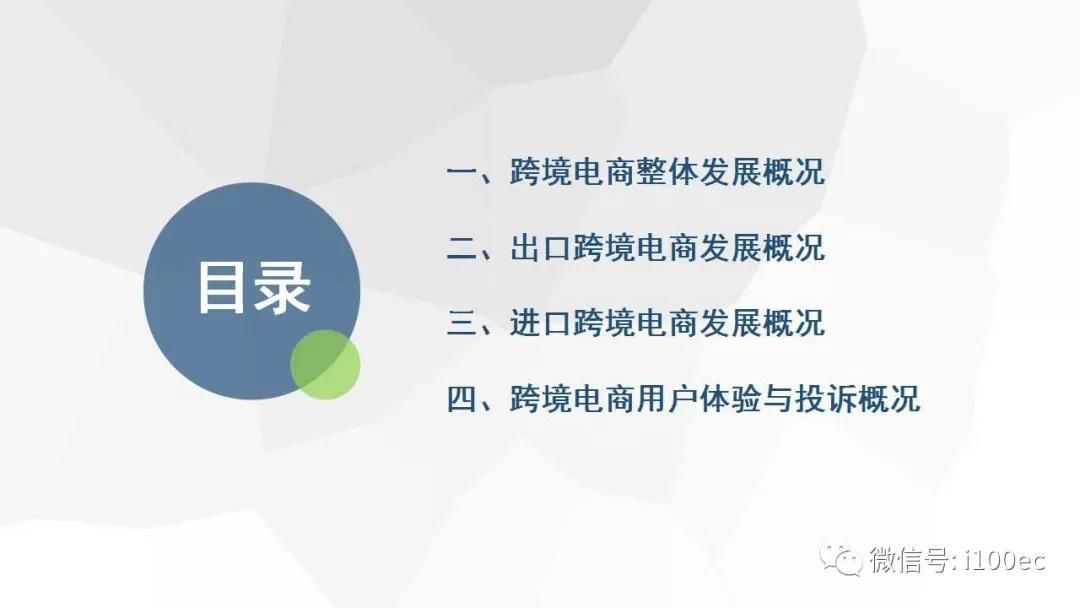 目录

一、跨境电商整体发展概况

二、出口跨境电商发展概况

三、进口跨境电商发展概况

四、跨境电商用户体验与投诉概况

微信号: i100ec